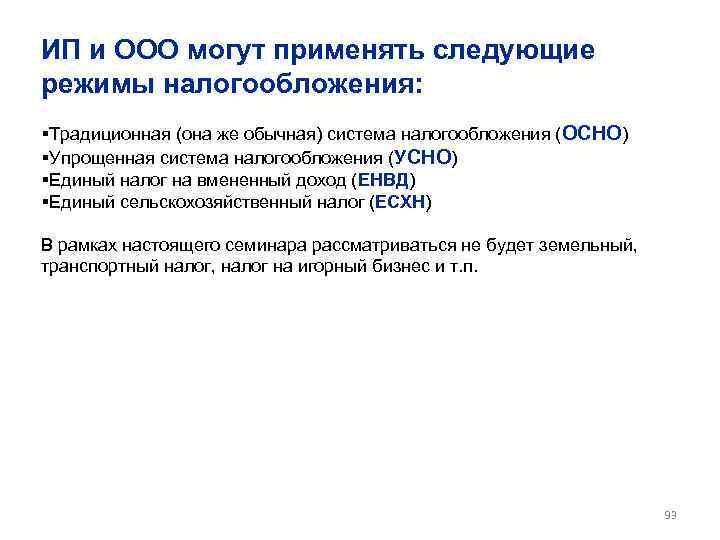 ИП и ООО могут применять следующие режимы налогообложения:

▪Традиционная (она же обычная) система налогообложения (ОСНО)
▪Упрощенная система налогообложения (УСНО)
▪Единый налог на вмененный доход (ЕНВД)
▪Единый сельскохозяйственный налог (ЕСХН)

В рамках настоящего семинара рассматриваться не будет земельный, транспортный налог, налог на игорный бизнес и т.п.

93